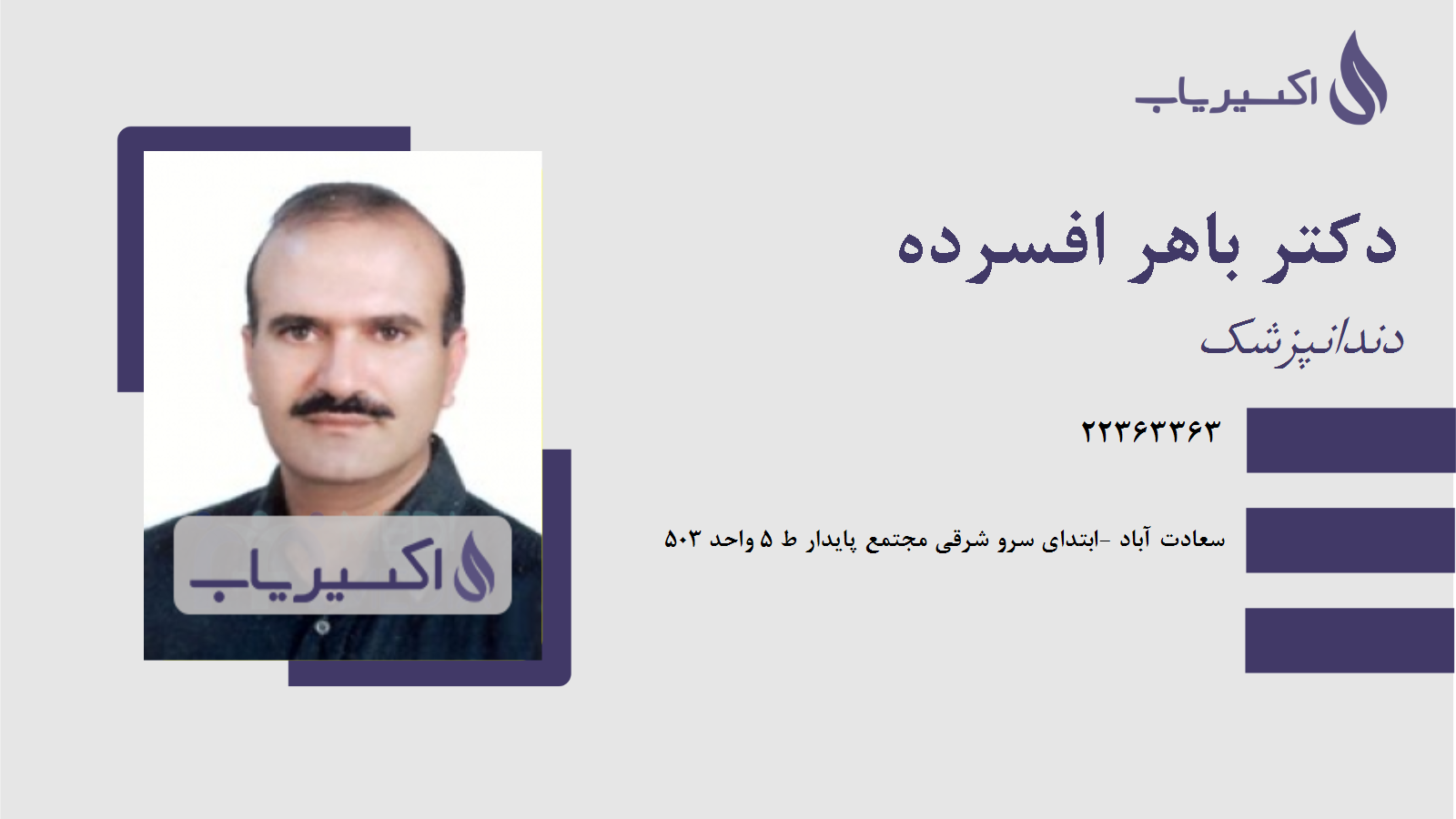 اکسیریاب

دکتر باهر افسرده

دندانپزشک

۲۲۳۶۳۳۶۳

سعادت آباد -ابتدای سرو شرقی مجتمع پایدار ط ۵ واحد ۵۰۳

اکسیریاب